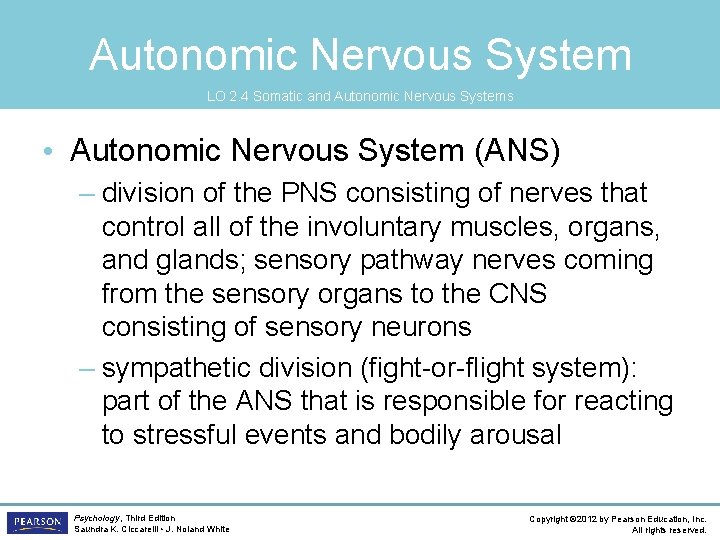 Autonomic Nervous System

LO 2.4 Somatic and Autonomic Nervous Systems

• Autonomic Nervous System (ANS)

– division of the PNS consisting of nerves that control all of the involuntary muscles, organs, and glands; sensory pathway nerves coming from the sensory organs to the CNS consisting of sensory neurons

– sympathetic division (fight-or-flight system): part of the ANS that is responsible for reacting to stressful events and bodily arousal

PEARSON

Psychology, Third Edition
Saundra K. Ciccarelli • J. Noland White

Copyright ©2012 by Pearson Education, Inc.
All rights reserved.